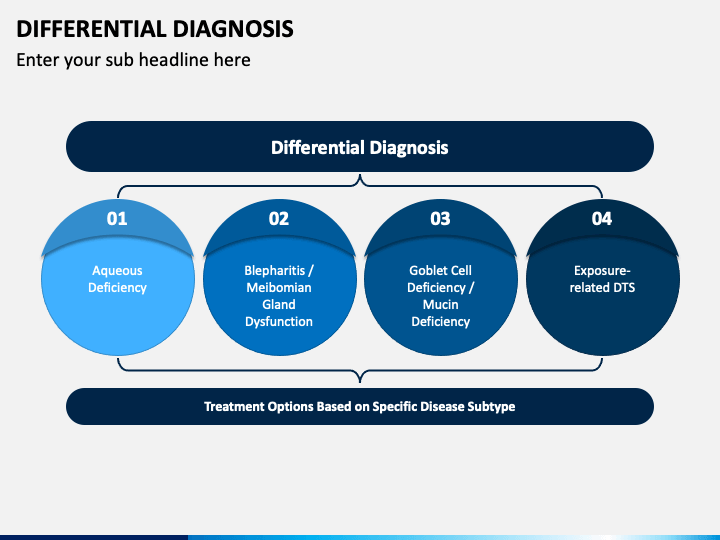 DIFFERENTIAL DIAGNOSIS

Enter your sub headline here

Differential Diagnosis

01

Aqueous Deficiency

02

Blepharitis / Meibomian Gland Dysfunction

03

Goblet Cell Deficiency / Mucin Deficiency

04

Exposure-related DTS

Treatment Options Based on Specific Disease Subtype